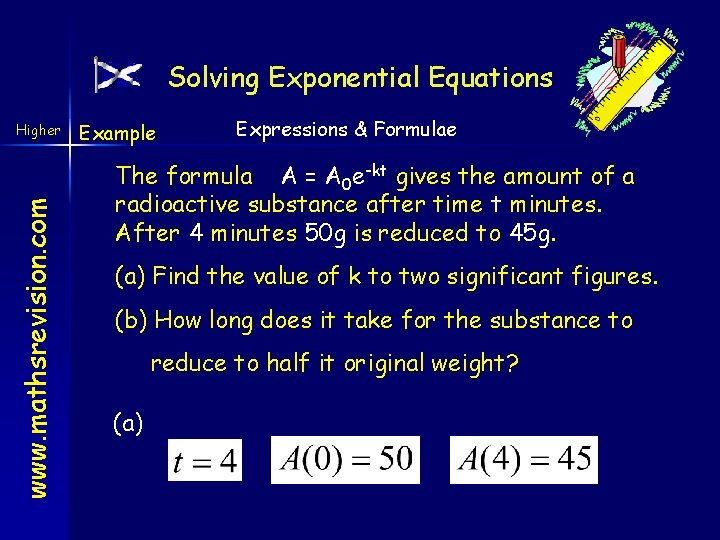 Solving Exponential Equations

Higher

Example

Expressions & Formulae

www.mathsrevision.com

The formula $A = A_0e^{-kt}$ gives the amount of a radioactive substance after time t minutes. After 4 minutes 50g is reduced to 45g.

(a) Find the value of k to two significant figures.

(b) How long does it take for the substance to reduce to half it original weight?

(a)

$t = 4$

$A(0) = 50$

$A(4) = 45$